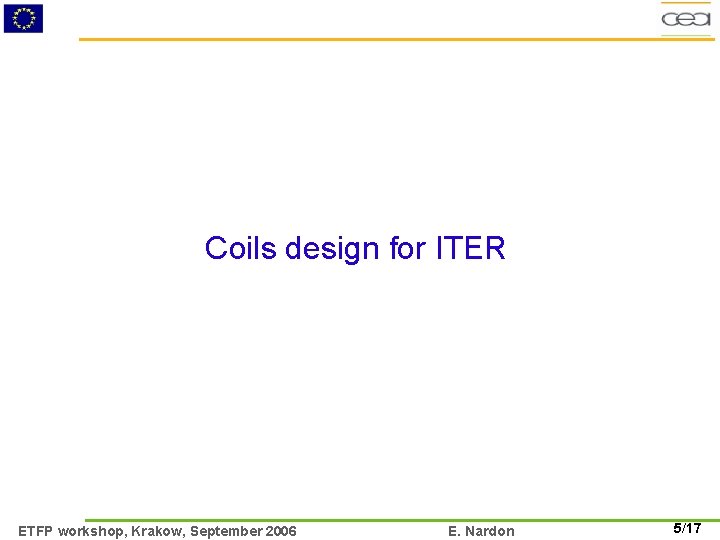 cea

Coils design for ITER

ETFP workshop, Krakow, September 2006

E. Nardon

5/17